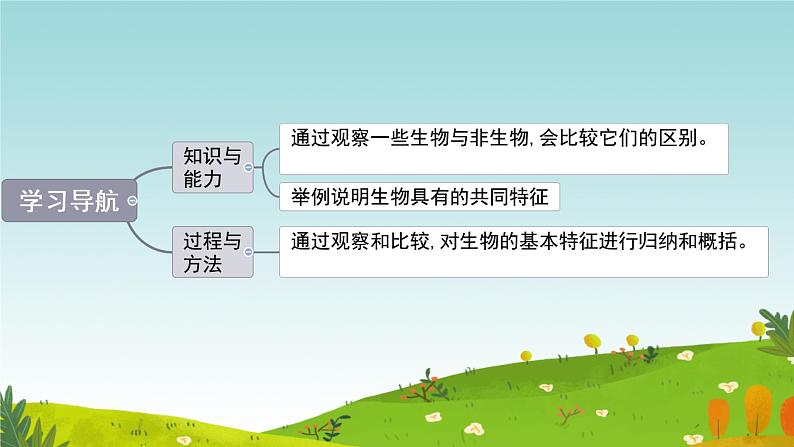 学习导航

知识与能力

通过观察一些生物与非生物，会比较它们的区别。

举例说明生物具有的共同特征

过程与方法

通过观察和比较，对生物的基本特征进行归纳和概括。